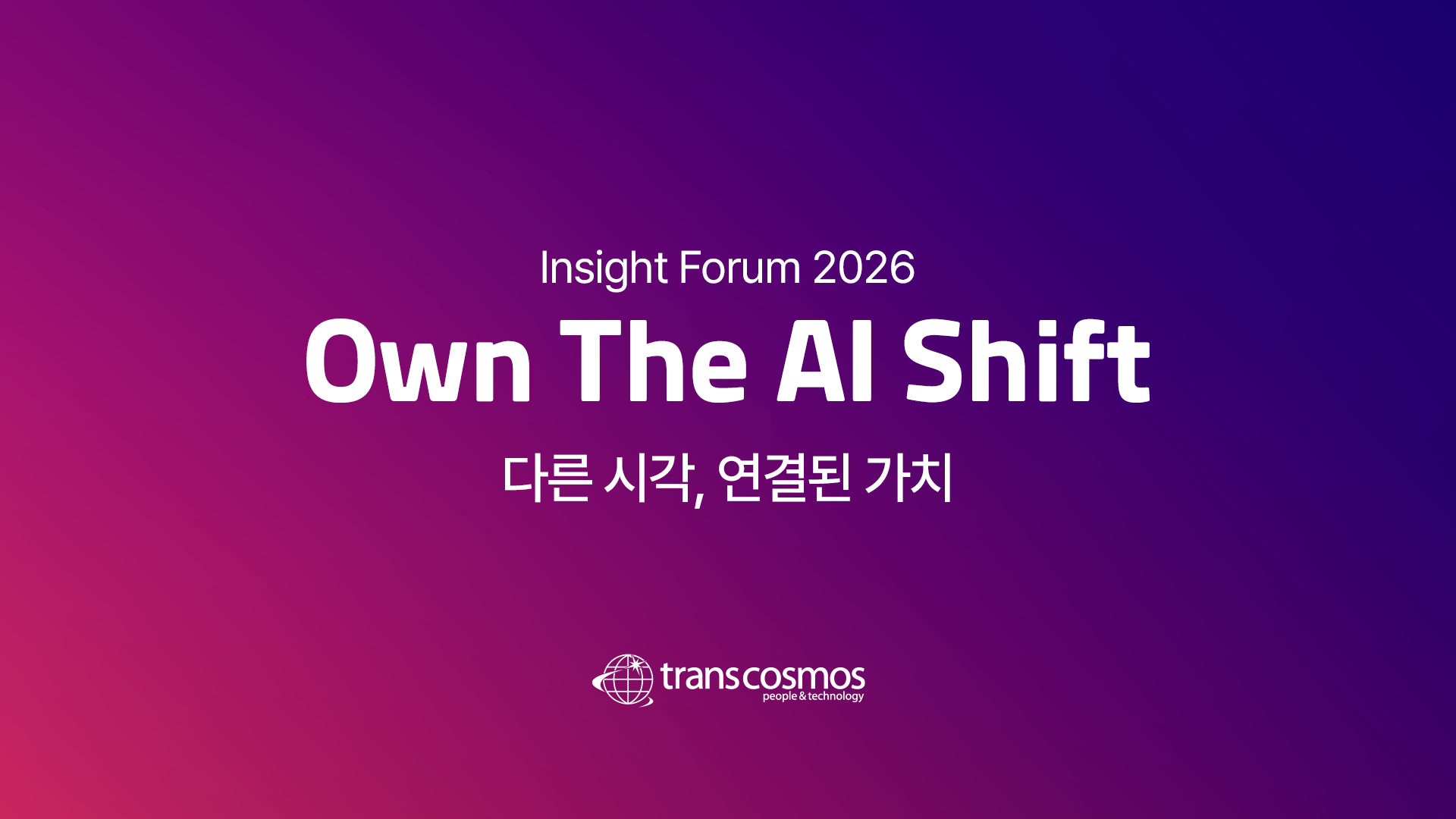 Insight Forum 2026

Own The AI Shift

다른 시각, 연결된 가치

transcosmos
people & technology